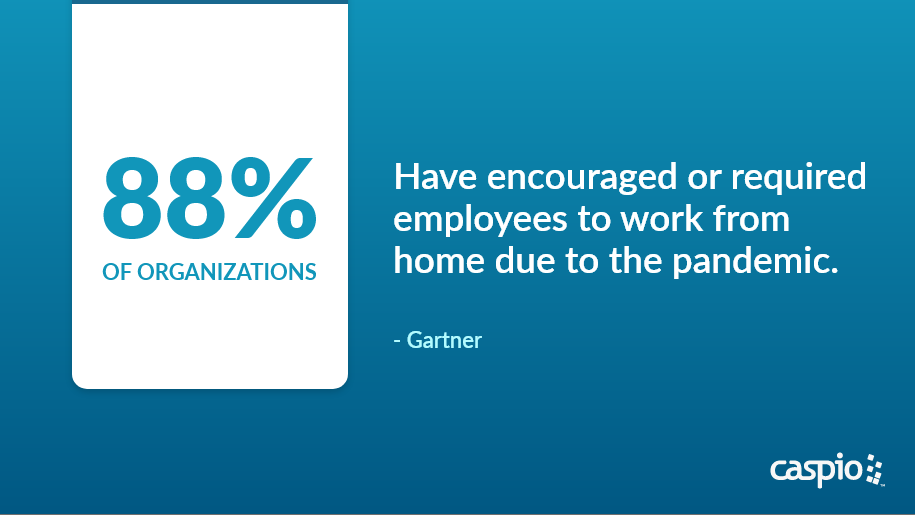 88%
OF ORGANIZATIONS

Have encouraged or required employees to work from home due to the pandemic.

- Gartner

caspio